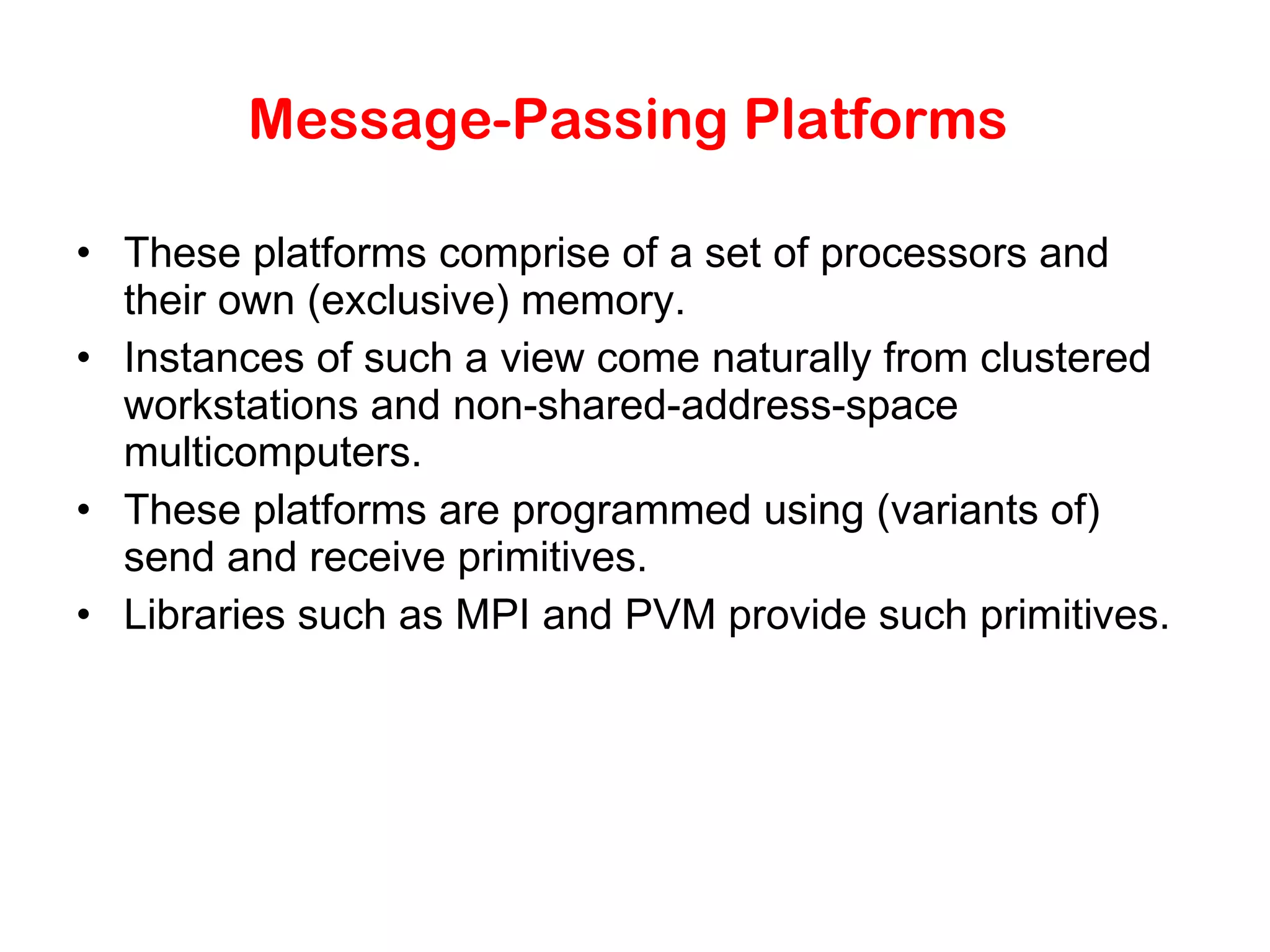 Message-Passing Platforms

• These platforms comprise of a set of processors and their own (exclusive) memory.
• Instances of such a view come naturally from clustered workstations and non-shared-address-space multicomputers.
• These platforms are programmed using (variants of) send and receive primitives.
• Libraries such as MPI and PVM provide such primitives.